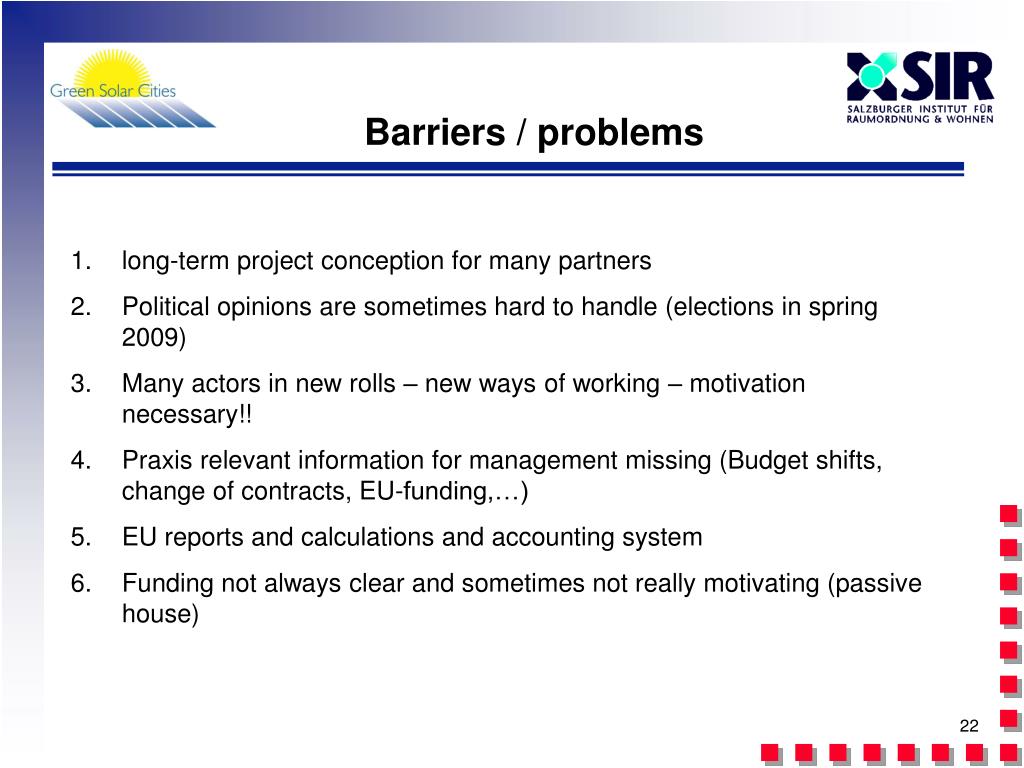 Green Solar Cities

SIR
SALZBURGER INSTITUT FÜR RAUMORDNUNG & WOHNEN

Barriers / problems

1. long-term project conception for many partners
2. Political opinions are sometimes hard to handle (elections in spring 2009)
3. Many actors in new rolls – new ways of working – motivation necessary!!
4. Praxis relevant information for management missing (Budget shifts, change of contracts, EU-funding,…)
5. EU reports and calculations and accounting system
6. Funding not always clear and sometimes not really motivating (passive house)

22